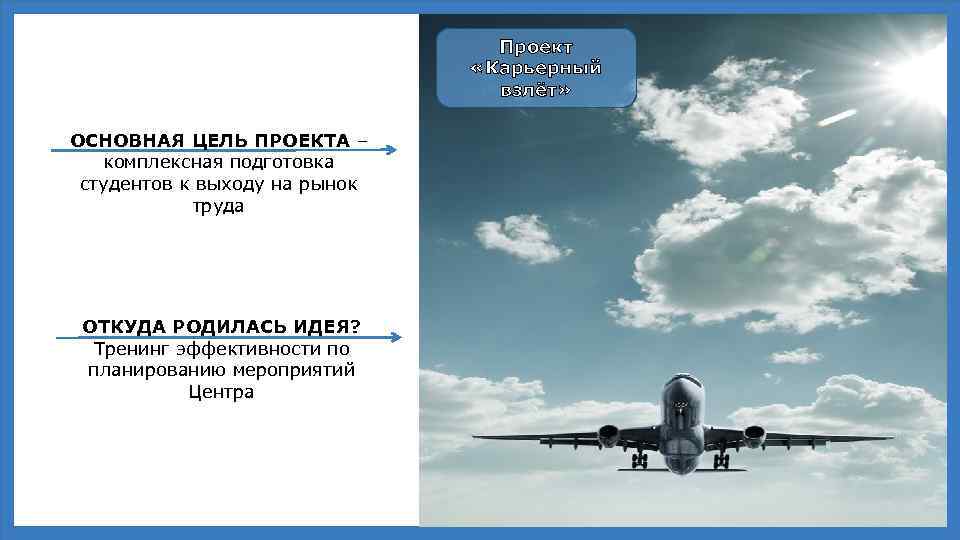 Проект «Карьерный взлёт»

ОСНОВНАЯ ЦЕЛЬ ПРОЕКТА – комплексная подготовка студентов к выходу на рынок труда

ОТКУДА РОДИЛАСЬ ИДЕЯ? Тренинг эффективности по планированию мероприятий Центра